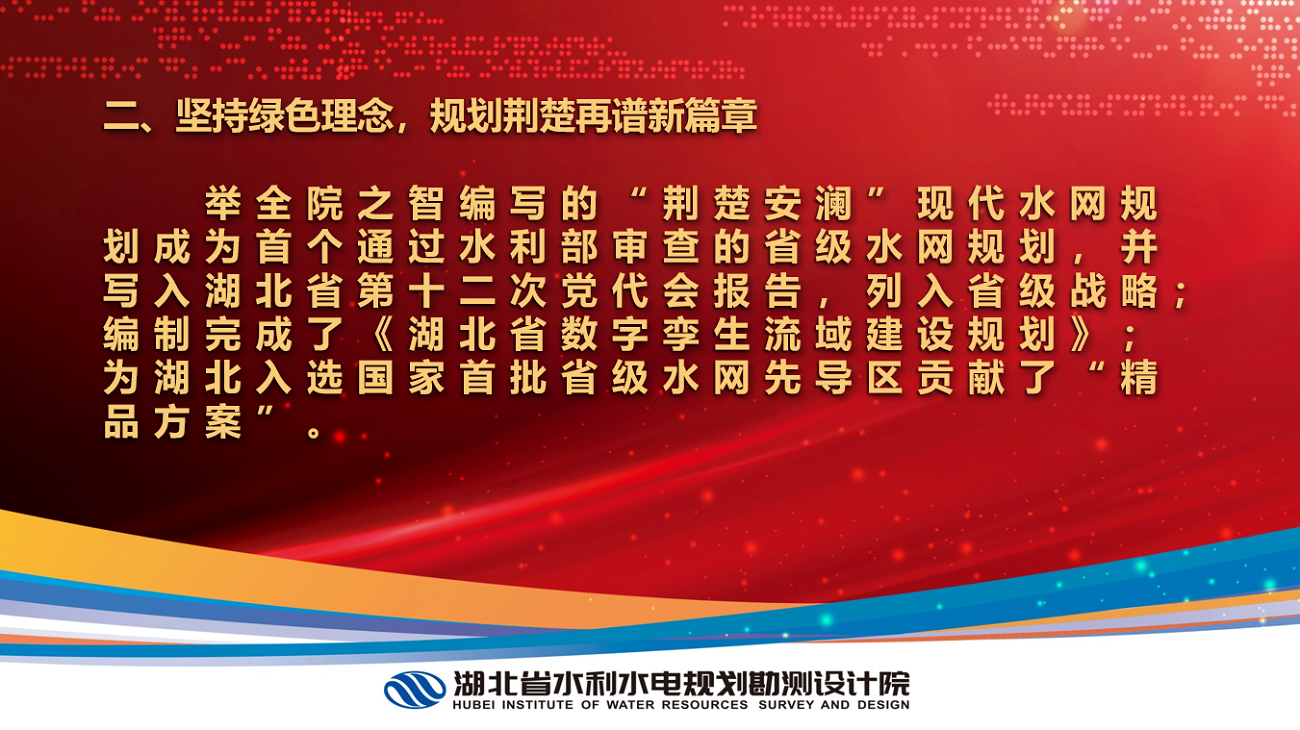 二、坚持绿色理念，规划荆楚再谱新篇章

举全院之智编写的“荆楚安澜”现代水网规划成为首个通过水利部审查的省级水网规划，并写入湖北省第十二次党代会报告，列入省级战略；编制完成了《湖北省数字孪生流域建设规划》；为湖北入选国家首批省级水网先导区贡献了“精品方案”。

湖北省水利水电规划勘测设计院
HUBEI INSTITUTE OF WATER RESOURCES SURVEY AND DESIGN